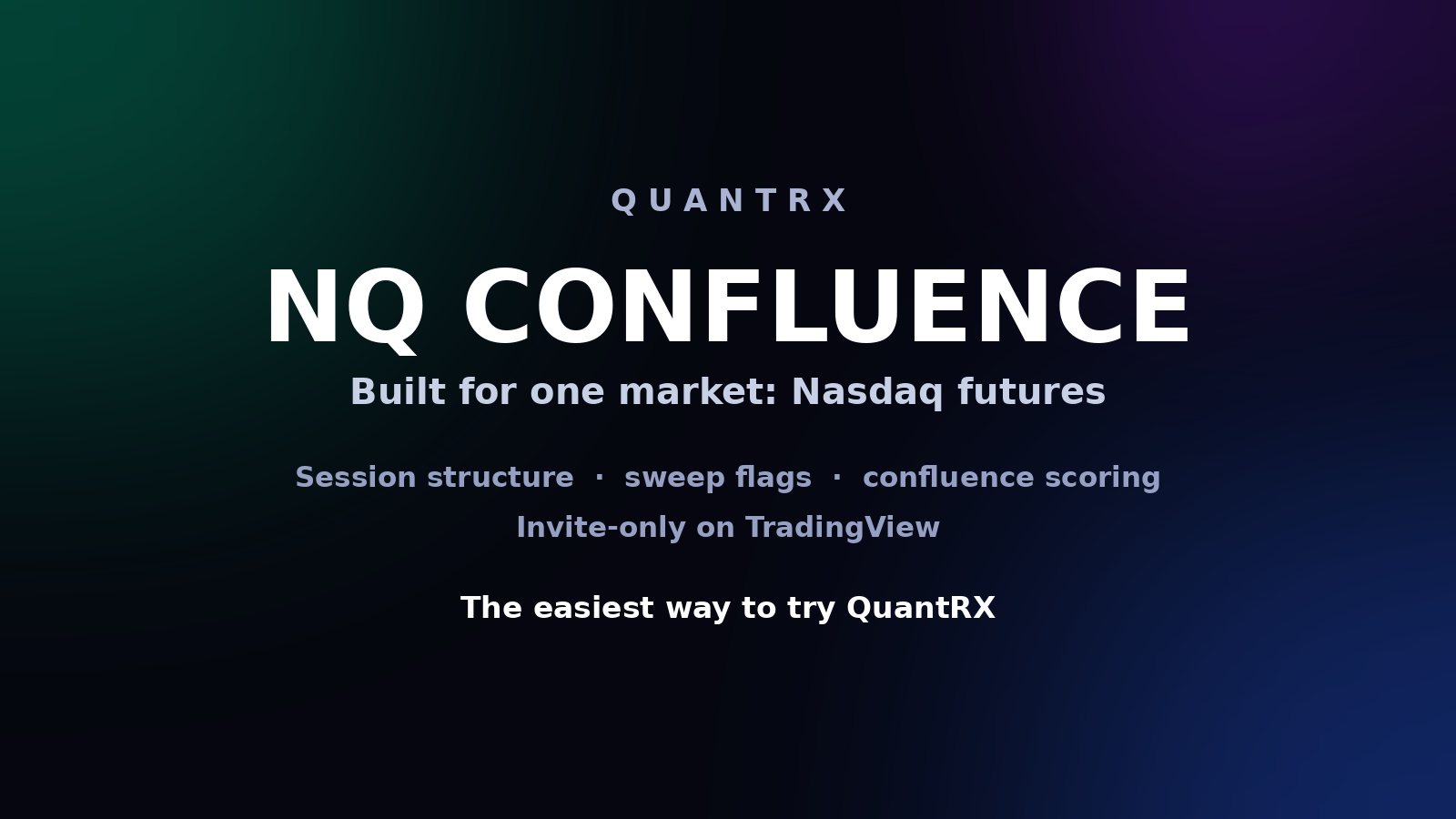 QUANTRX

NQ CONFLUENCE

Built for one market: Nasdaq futures

Session structure · sweep flags · confluence scoring

Invite-only on TradingView

The easiest way to try QuantRX